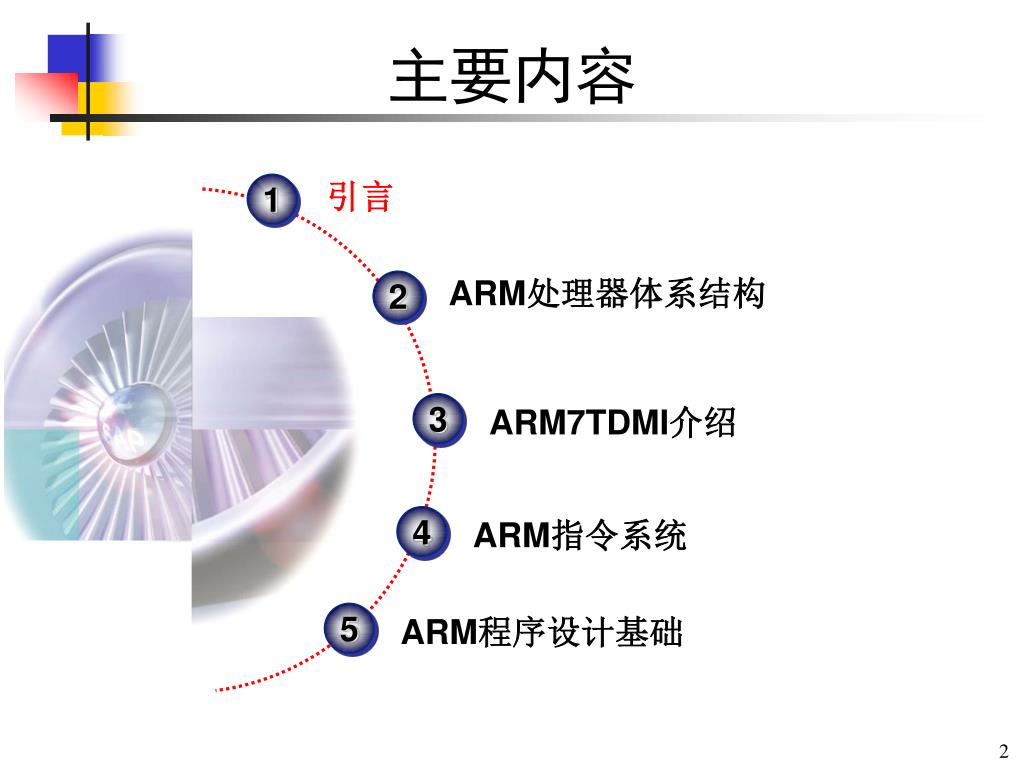 主要内容

1 引言

2 ARM处理器体系结构

3 ARM7TDMI介绍

4 ARM指令系统

5 ARM程序设计基础

2